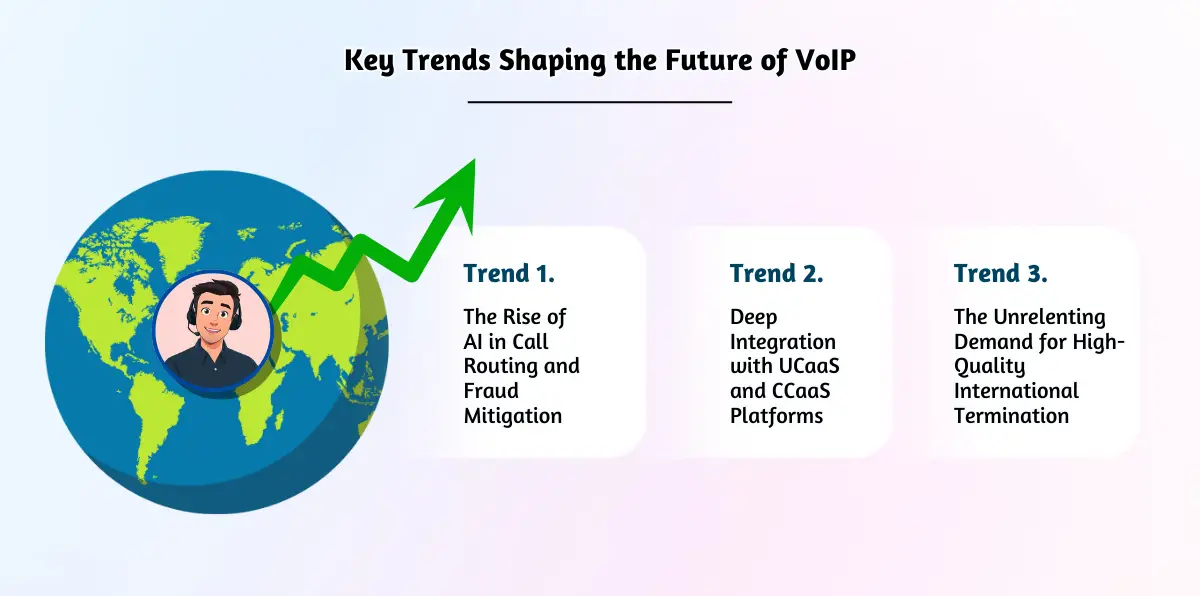 Key Trends Shaping the Future of VoIP

Trend 1.

The Rise of AI in Call Routing and Fraud Mitigation

Trend 2.

Deep Integration with UCaaS and CCaaS Platforms

Trend 3.

The Unrelenting Demand for High-Quality International Termination